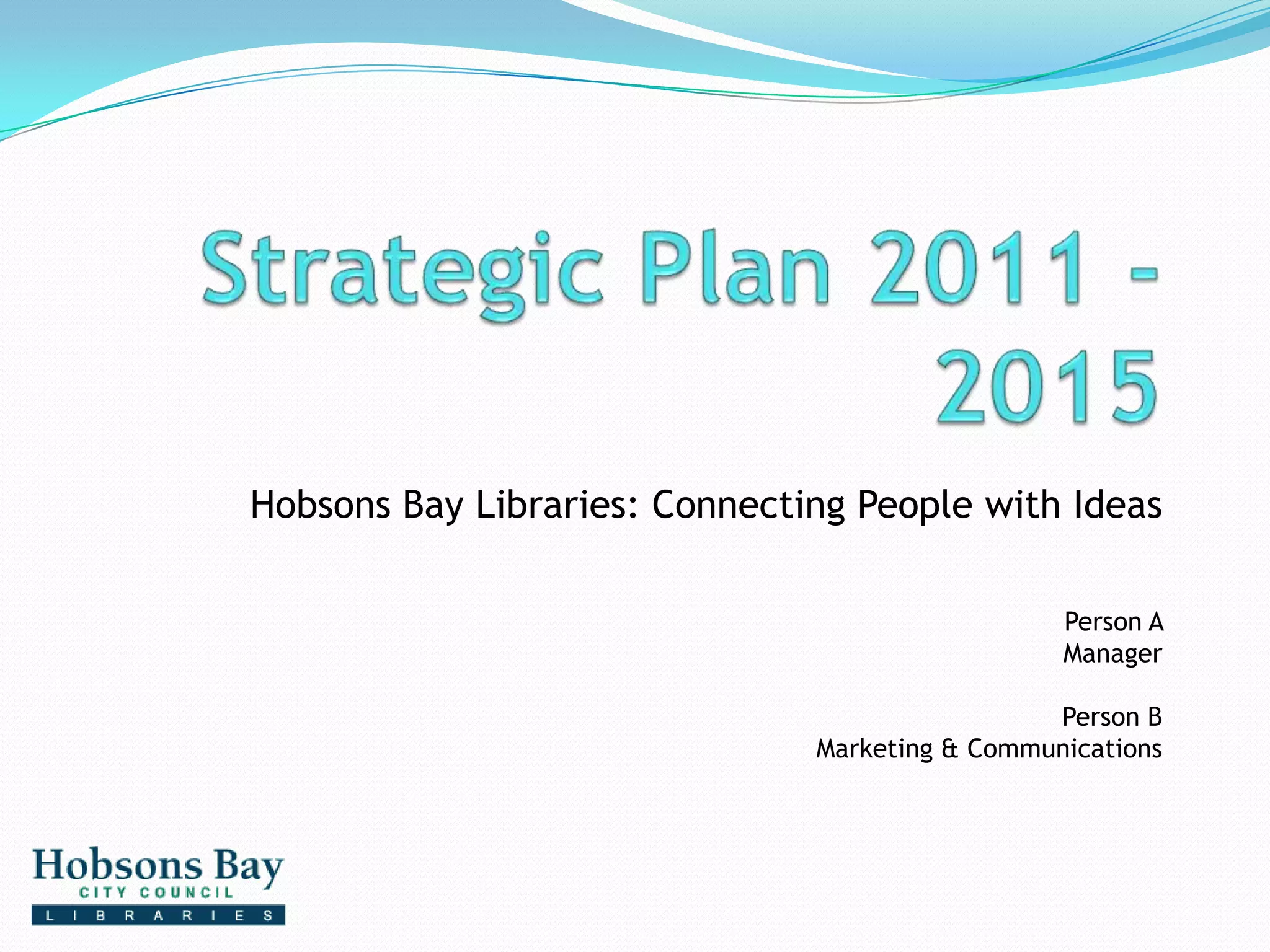 Strategic Plan 2011 - 2015

Hobsons Bay Libraries: Connecting People with Ideas

Person A
Manager

Person B
Marketing & Communications

Hobsons Bay
CITY COUNCIL
LIBRARIES